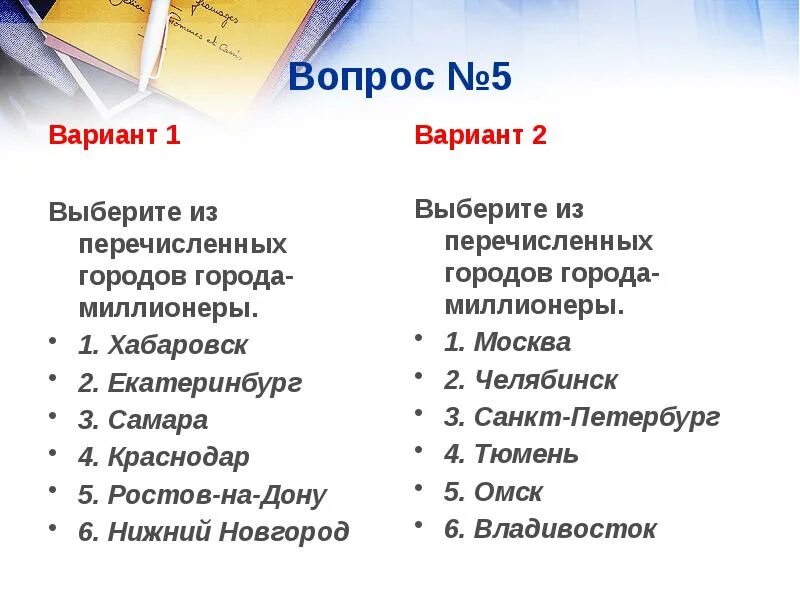 Вопрос №5

Вариант 1

Выберите из перечисленных городов города-миллионеры.

- 1. Хабаровск
- 2. Екатеринбург
- 3. Самара
- 4. Краснодар
- 5. Ростов-на-Дону
- 6. Нижний Новгород

Вариант 2

Выберите из перечисленных городов города-миллионеры.

- 1. Москва
- 2. Челябинск
- 3. Санкт-Петербург
- 4. Тюмень
- 5. Омск
- 6. Владивосток